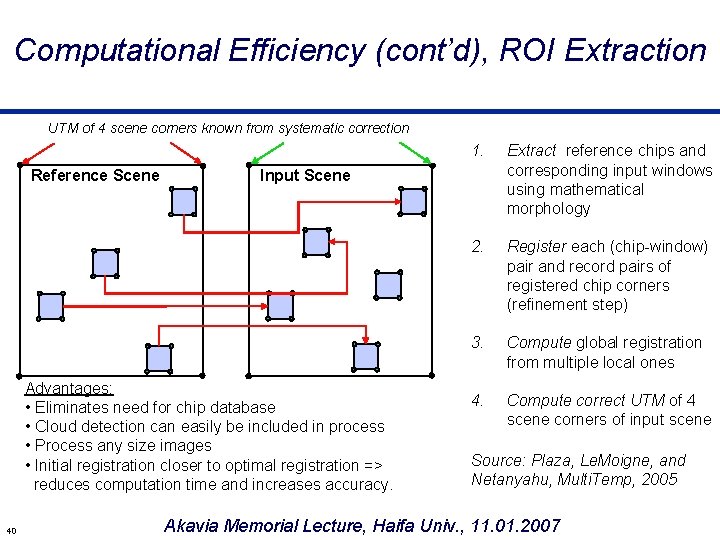 Computational Efficiency (cont'd), ROI Extraction

UTM of 4 scene corners known from systematic correction

Reference Scene

Input Scene

Advantages:
• Eliminates need for chip database
• Cloud detection can easily be included in process
• Process any size images
• Initial registration closer to optimal registration => reduces computation time and increases accuracy.

1. Extract reference chips and corresponding input windows using mathematical morphology

2. Register each (chip-window) pair and record pairs of registered chip corners (refinement step)

3. Compute global registration from multiple local ones

4. Compute correct UTM of 4 scene corners of input scene

Source: Plaza, LeMoigne, and Netanyahu, MultiTemp, 2005

40

Akavia Memorial Lecture, Haifa Univ., 11.01.2007